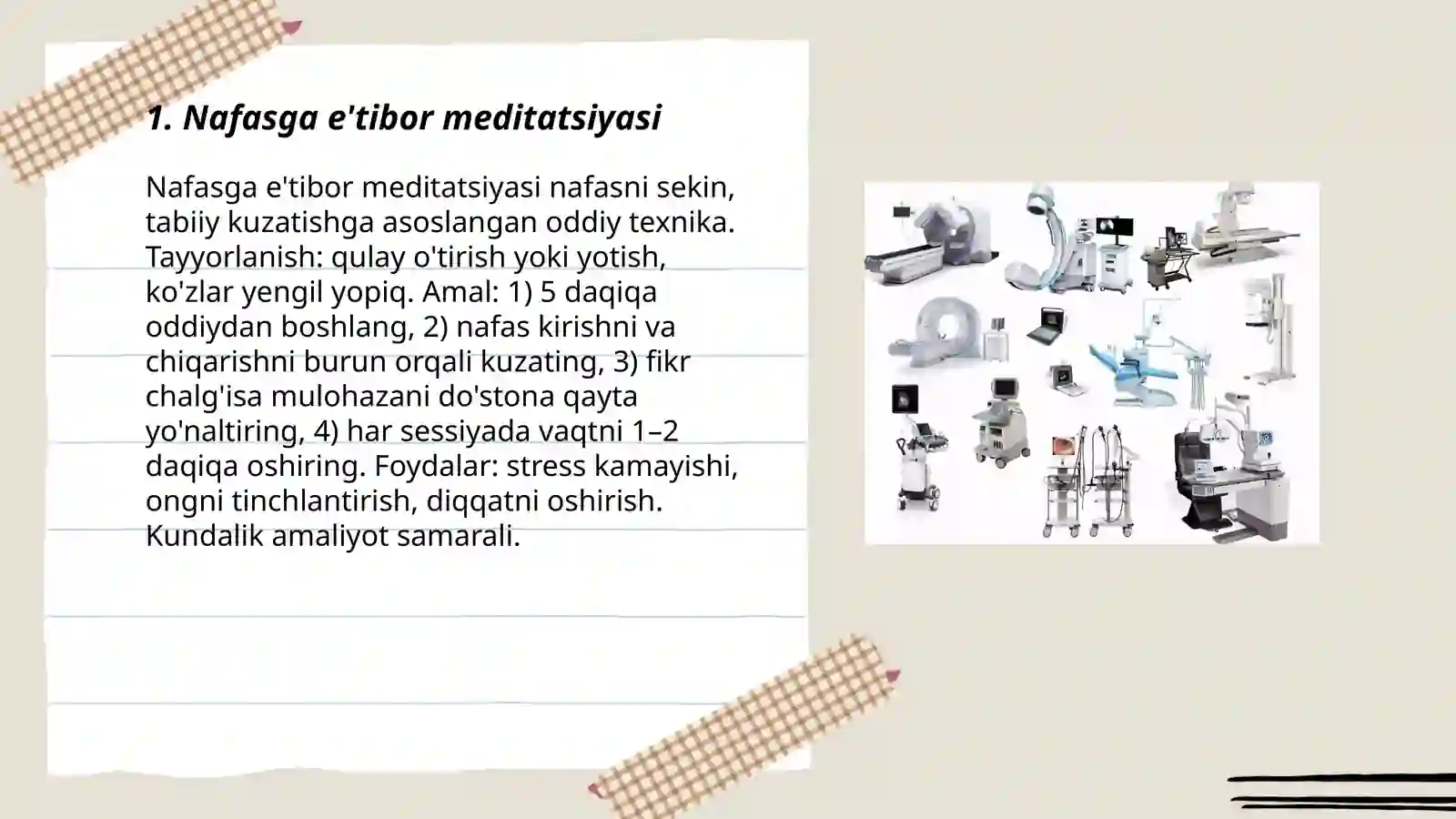 1. Nafasga e'tibor meditatsiyasi

Nafasga e'tibor meditatsiyasi nafasni sekin, tabiiy kuzatishga asoslangan oddiy texnika. Tayyorlanish: qulay o'tirish yoki yotish, ko'zlar yengil yopiq. Amal: 1) 5 daqiqa oddiydan boshlang, 2) nafas kirishni va chiqarishni burun orqali kuzating, 3) fikr chalg'isa mulohazani do'stona qayta yo'naltiring, 4) har sessiyada vaqtni 1–2 daqiqa oshiring. Foydalar: stress kamayishi, ongni tinchlantirish, diqqatni oshirish. Kundalik amaliyot samarali.